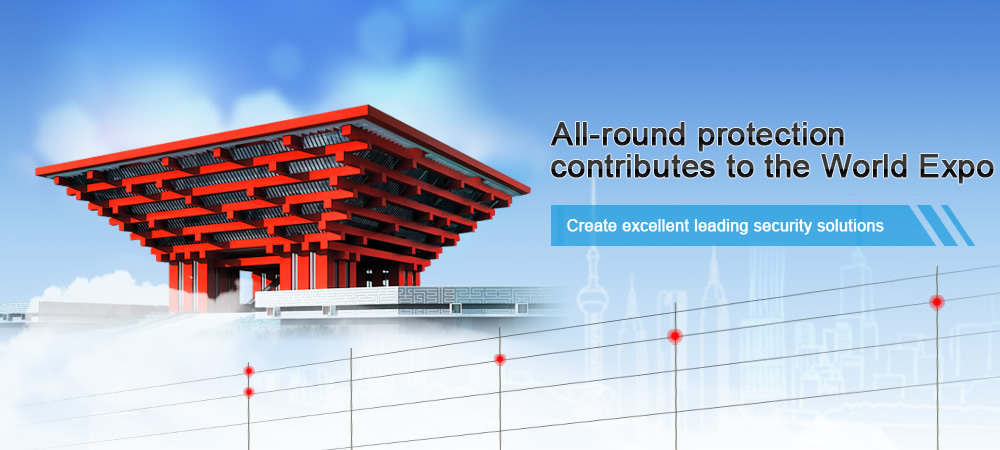 All-round protection contributes to the World Expo

Create excellent leading security solutions